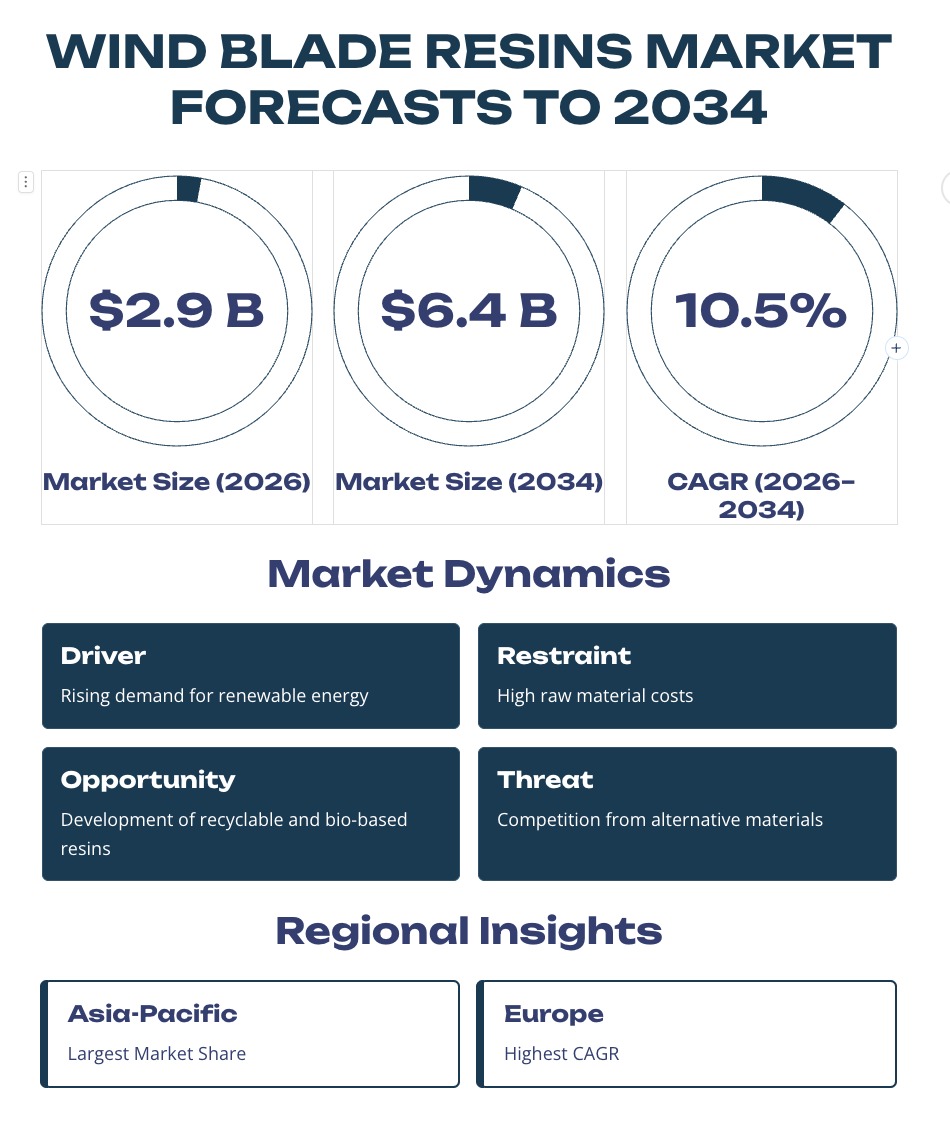 WIND BLADE RESINS MARKET FORECASTS TO 2034

$2.9 B

Market Size (2026)

$6.4 B

Market Size (2034)

10.5%

CAGR (2026-2034)

Market Dynamics

Driver
Rising demand for renewable energy

Restraint
High raw material costs

Opportunity
Development of recyclable and bio-based resins

Threat
Competition from alternative materials

Regional Insights

Asia-Pacific
Largest Market Share

Europe
Highest CAGR